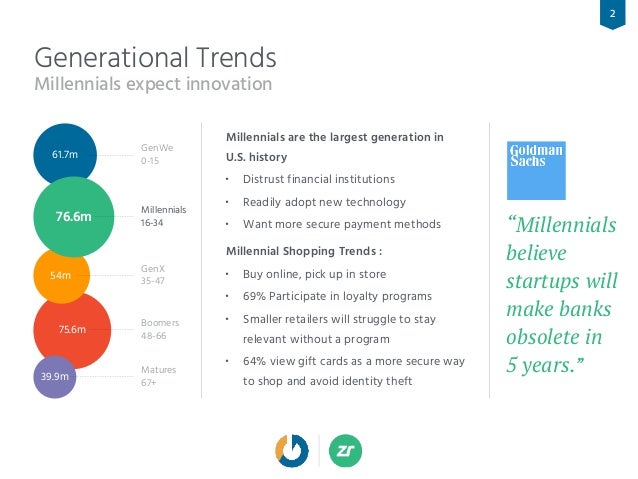 2

Generational Trends
Millennials expect innovation

61.7m GenWe 0-15

76.6m Millennials 16-34

54m GenX 35-47

75.6m Boomers 48-66

39.9m Matures 67+

Millennials are the largest generation in U.S. history
• Distrust financial institutions
• Readily adopt new technology
• Want more secure payment methods

Millennial Shopping Trends :
• Buy online, pick up in store
• 69% Participate in loyalty programs
• Smaller retailers will struggle to stay relevant without a program
• 64% view gift cards as a more secure way to shop and avoid identity theft

Goldman Sachs

“Millennials believe startups will make banks obsolete in 5 years.”

zr